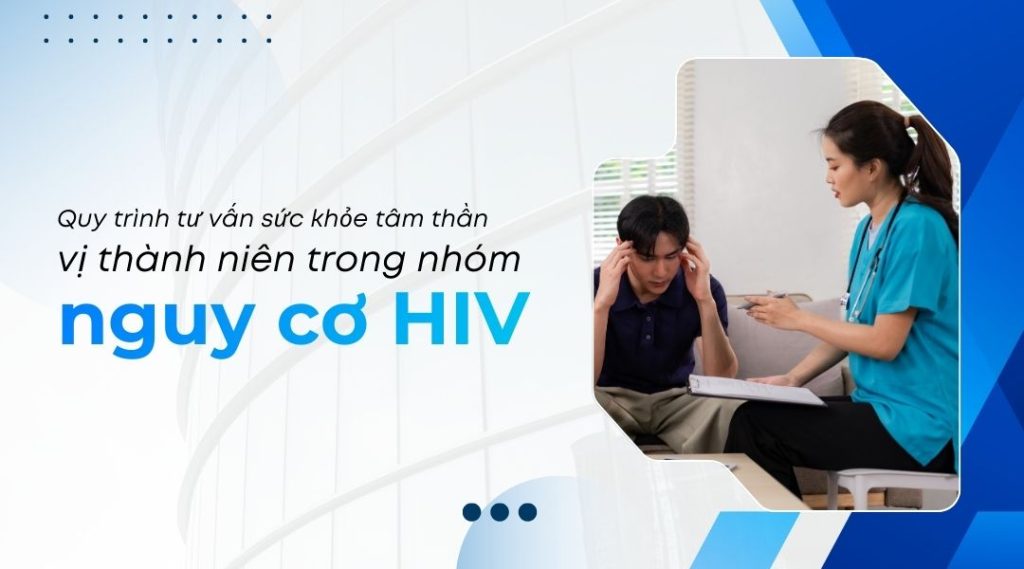 Quy trình tư vấn sức khỏe tâm thần vị thành niên trong nhóm nguy cơ HIV